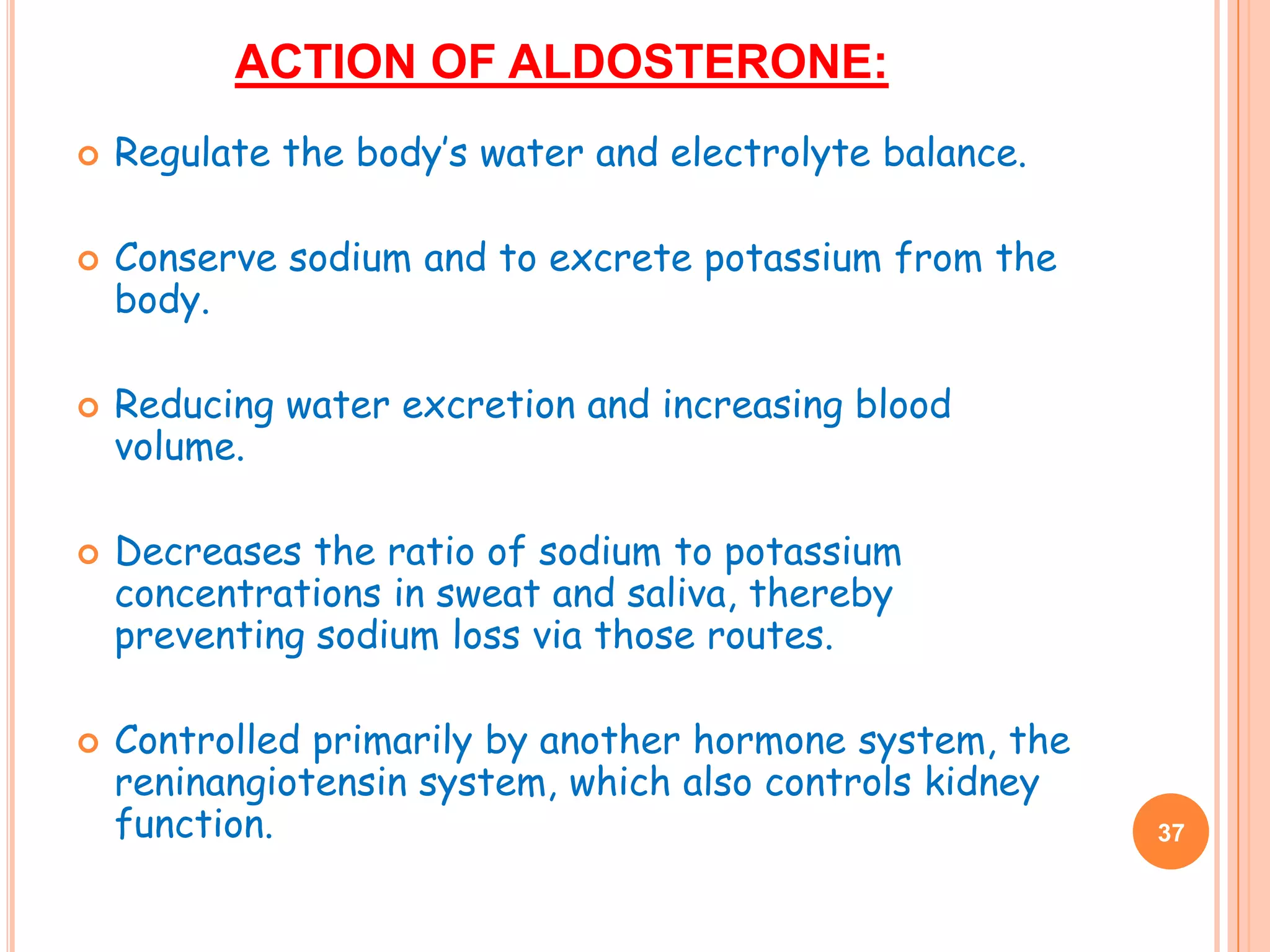 ACTION OF ALDOSTERONE:

Regulate the body's water and electrolyte balance.

Conserve sodium and to excrete potassium from the body.

Reducing water excretion and increasing blood volume.

Decreases the ratio of sodium to potassium concentrations in sweat and saliva, thereby preventing sodium loss via those routes.

Controlled primarily by another hormone system, the reninangiotensin system, which also controls kidney function.

37